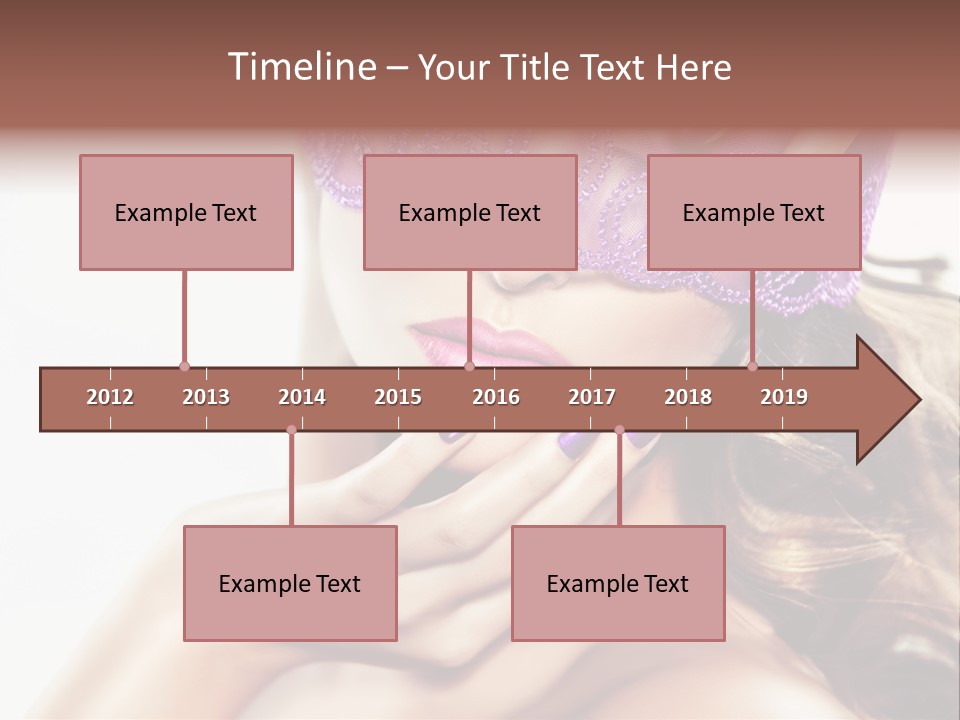 Timeline – Your Title Text Here

Example Text

Example Text

Example Text

2012 2013 2014 2015 2016 2017 2018 2019

Example Text

Example Text